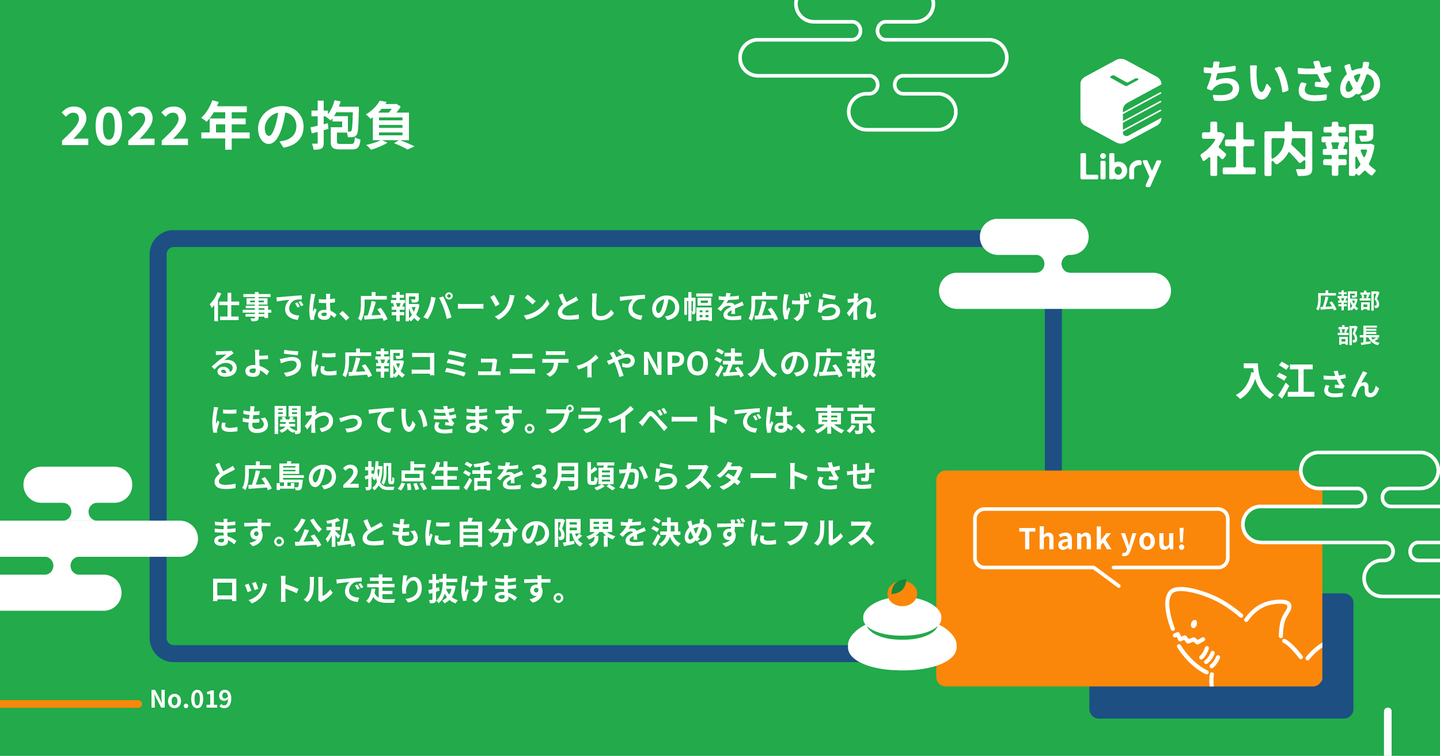 2022年の抱負

Libry

ちいさめ
社内報

仕事では、広報パーソンとしての幅を広げられるように広報コミュニティやNPO法人の広報にも関わっていきます。プライベートでは、東京と広島の2拠点生活を3月頃からスタートさせます。公私ともに自分の限界を決めずにフルスロットルで走り抜けます。

広報部
部長
入江さん

Thank you!

No.019